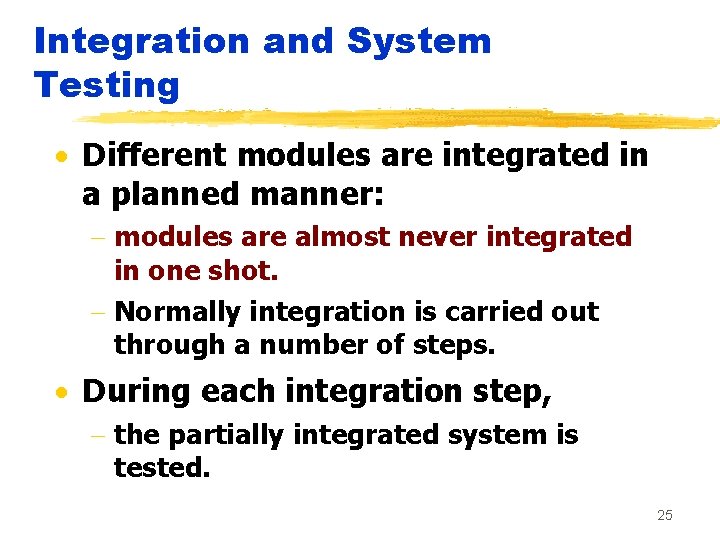 Integration and System Testing

• Different modules are integrated in a planned manner:
  – modules are almost never integrated in one shot.
  – Normally integration is carried out through a number of steps.
• During each integration step,
  – the partially integrated system is tested.

25